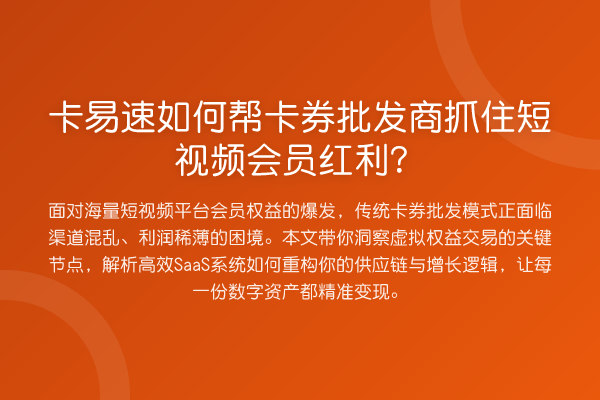 卡易速如何帮卡券批发商抓住短视频会员红利？

面对海量短视频平台会员权益的爆发，传统卡券批发模式正面临渠道混乱、利润稀薄的困境。本文带你洞察虚拟权益交易的关键节点，解析高效SaaS系统如何重构你的供应链与增长逻辑，让每一份数字资产都精准变现。